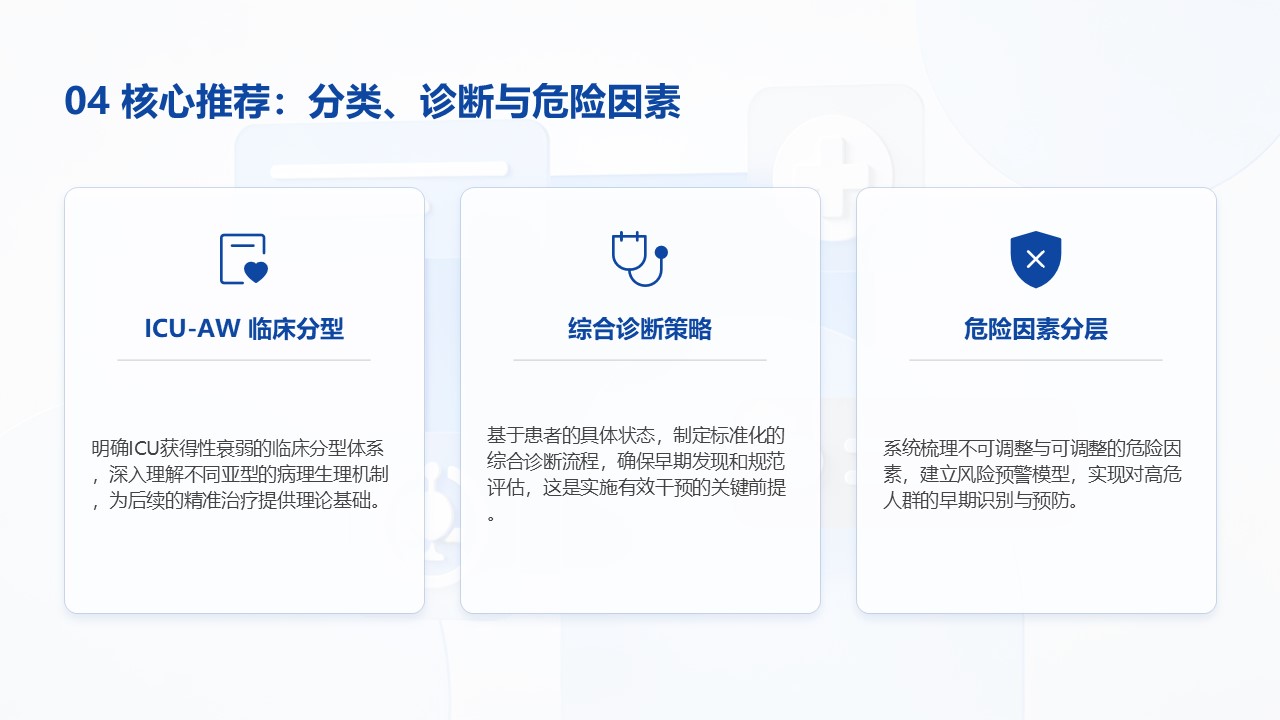 04 核心推荐：分类、诊断与危险因素

ICU-AW 临床分型

明确ICU获得性衰弱的临床分型体系，深入理解不同亚型的病理生理机制，为后续的精准治疗提供理论基础。

综合诊断策略

基于患者的具体状态，制定标准化的综合诊断流程，确保早期发现和规范评估，这是实施有效干预的关键前提。

危险因素分层

系统梳理不可调整与可调整的危险因素，建立风险预警模型，实现对高危人群的早期识别与预防。